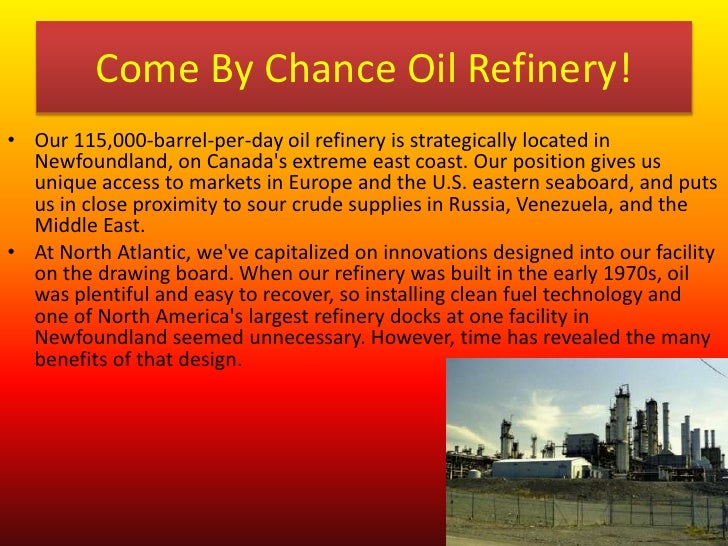 Come By Chance Oil Refinery!

• Our 115,000-barrel-per-day oil refinery is strategically located in Newfoundland, on Canada's extreme east coast. Our position gives us unique access to markets in Europe and the U.S. eastern seaboard, and puts us in close proximity to sour crude supplies in Russia, Venezuela, and the Middle East.

• At North Atlantic, we've capitalized on innovations designed into our facility on the drawing board. When our refinery was built in the early 1970s, oil was plentiful and easy to recover, so installing clean fuel technology and one of North America's largest refinery docks at one facility in Newfoundland seemed unnecessary. However, time has revealed the many benefits of that design.